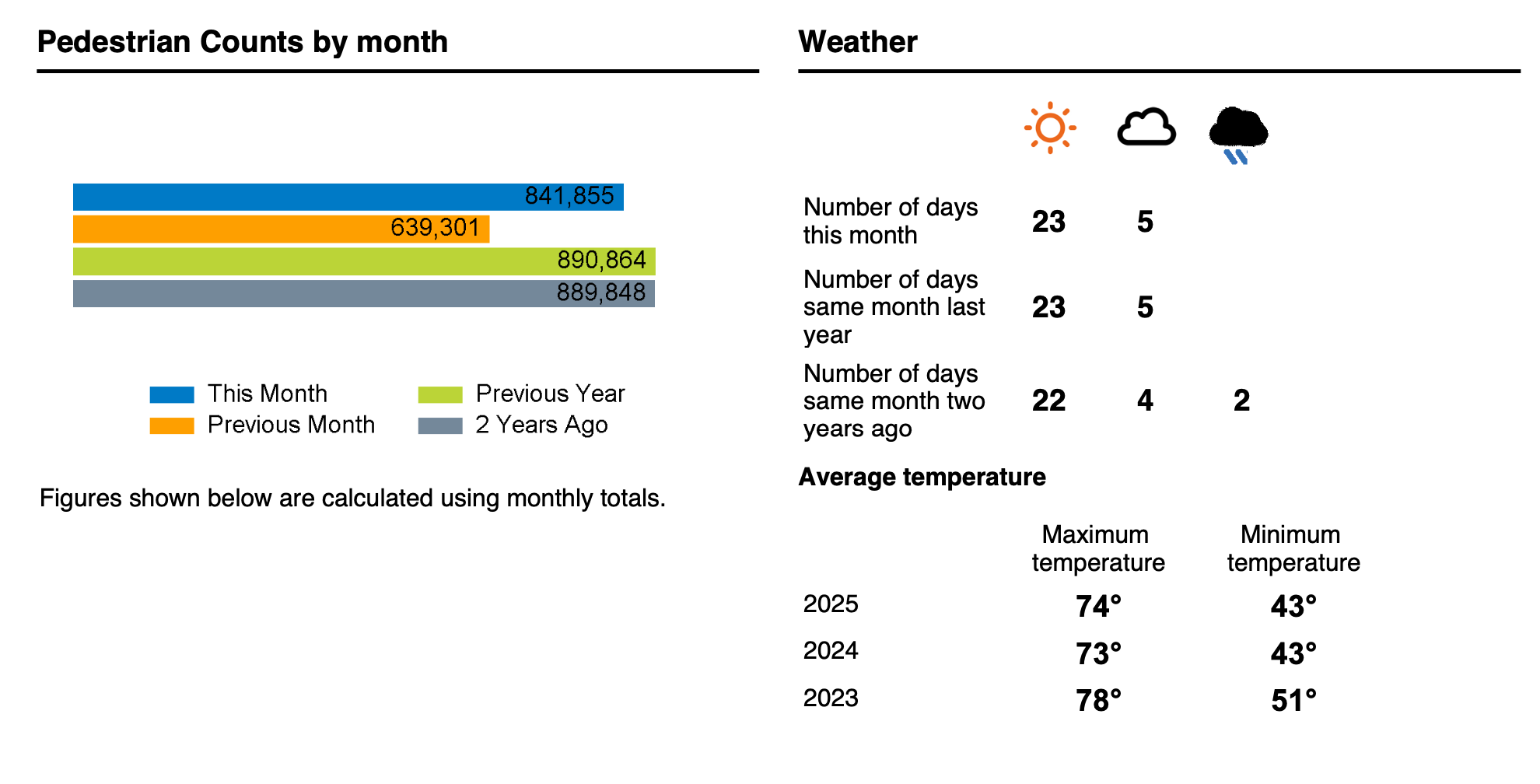 Pedestrian Counts by month

841,855
639,301
890,864
889,848

This Month
Previous Month
Previous Year
2 Years Ago

Figures shown below are calculated using monthly totals.

Weather

| | | | |
|---|---|---|---|
| Number of days this month | 23 | 5 | |
| Number of days same month last year | 23 | 5 | |
| Number of days same month two years ago | 22 | 4 | 2 |

Average temperature

| | Maximum temperature | Minimum temperature |
|---|---|---|
| 2025 | 74° | 43° |
| 2024 | 73° | 43° |
| 2023 | 78° | 51° |